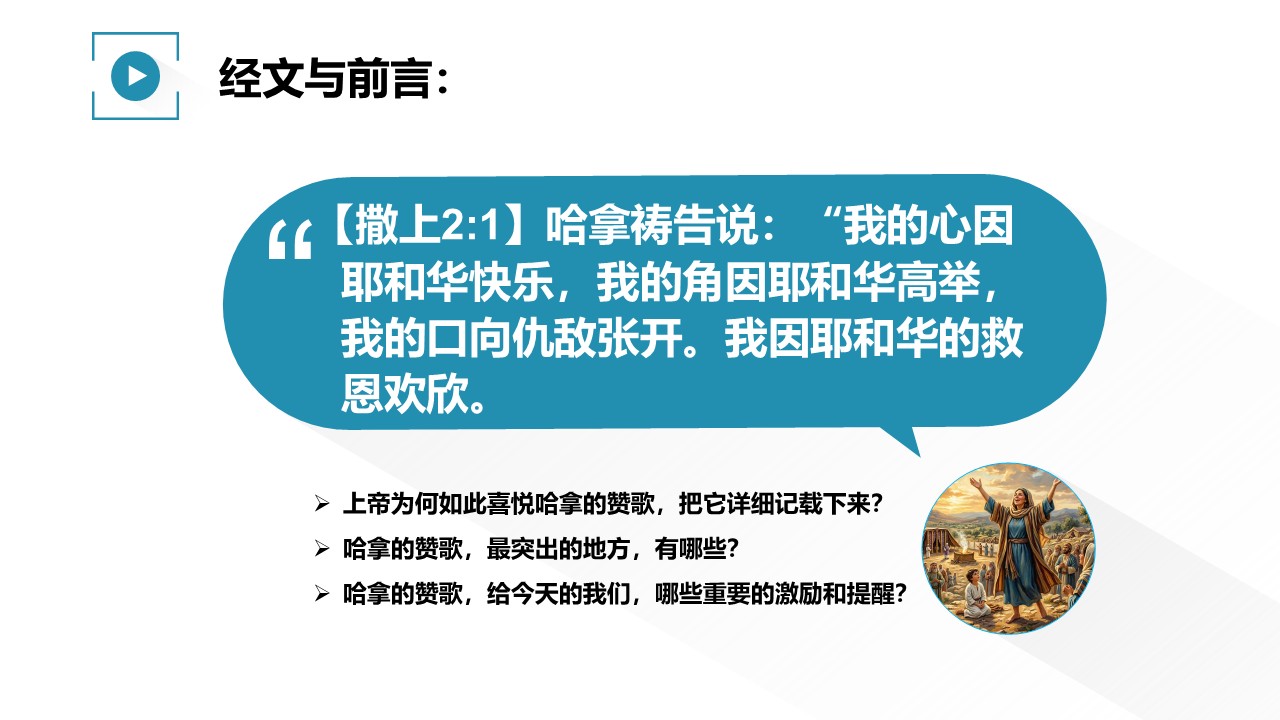 经文与前言：

“【撒上2:1】哈拿祷告说：“我的心因耶和华快乐，我的角因耶和华高举，我的口向仇敌张开。我因耶和华的救恩欢欣。

➢ 上帝为何如此喜悦哈拿的赞歌，把它详细记载下来？
➢ 哈拿的赞歌，最突出的地方，有哪些？
➢ 哈拿的赞歌，给今天的我们，哪些重要的激励和提醒？